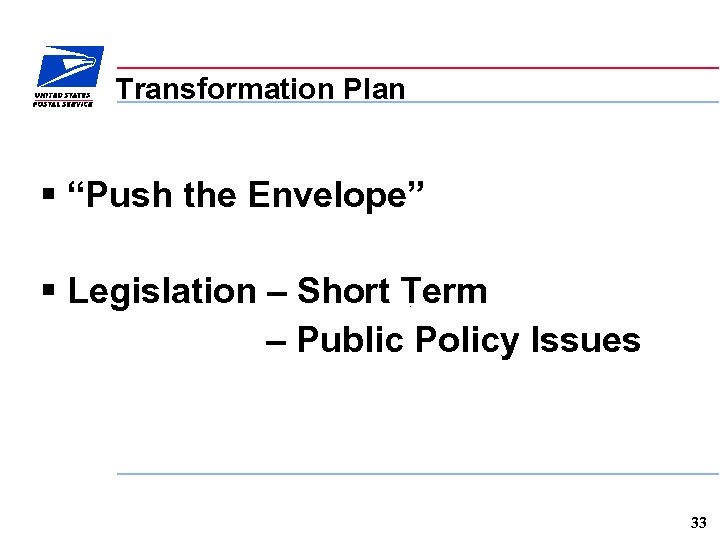 UNITED STATES
POSTAL SERVICE

Transformation Plan

▪ “Push the Envelope”

▪ Legislation – Short Term
– Public Policy Issues

33